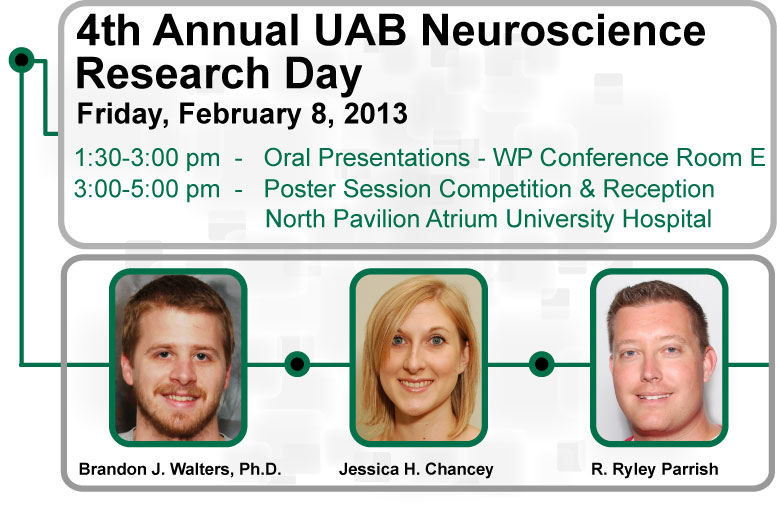 4th Annual UAB Neuroscience Research Day

Friday, February 8, 2013

1:30-3:00 pm - Oral Presentations - WP Conference Room E
3:00-5:00 pm - Poster Session Competition & Reception
North Pavilion Atrium University Hospital

Brandon J. Walters, Ph.D.

Jessica H. Chancey

R. Ryley Parrish